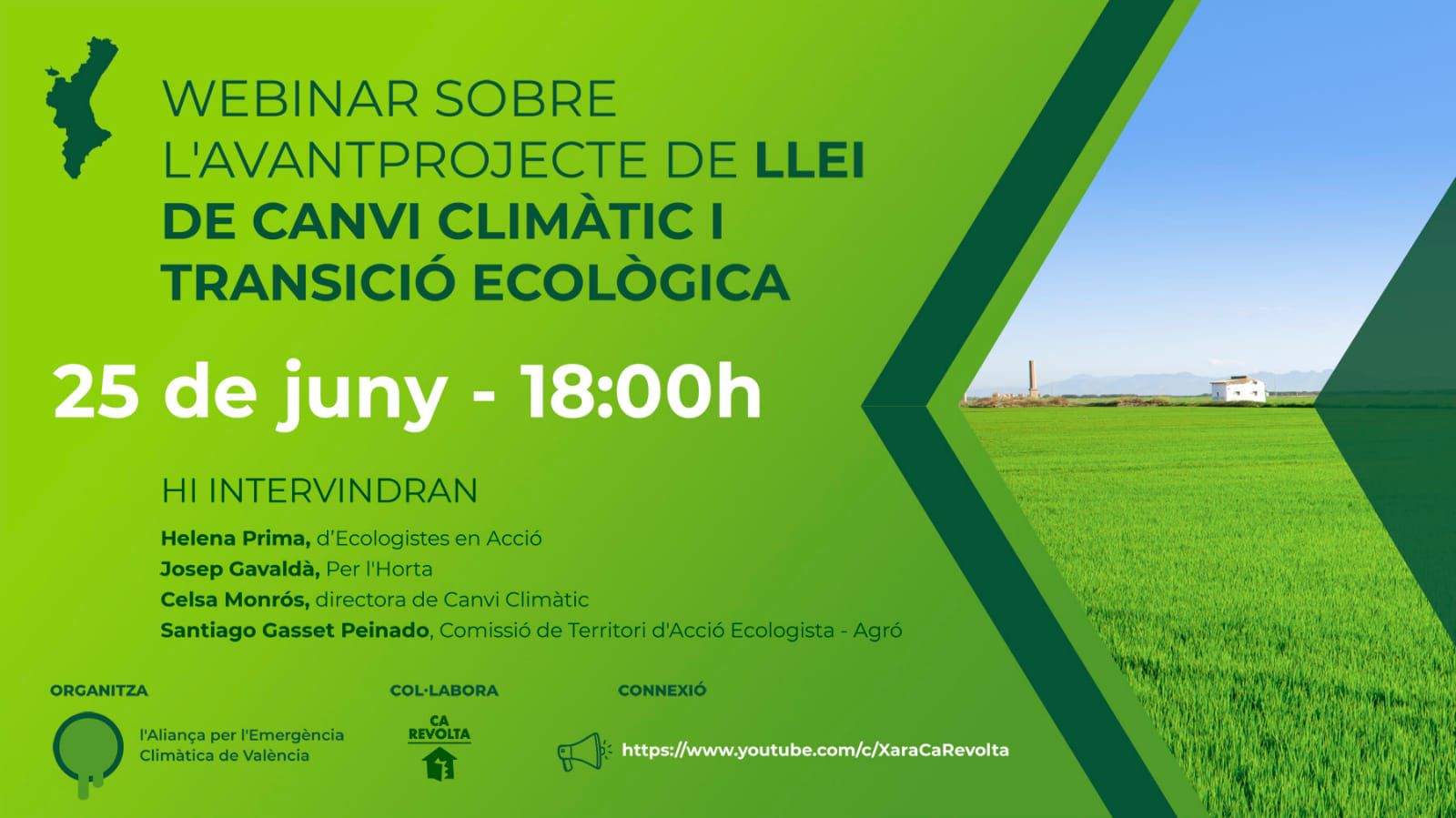 WEBINAR SOBRE L'AVANTPROJECTE DE LLEI DE CANVI CLIMÀTIC I TRANSICIÓ ECOLÒGICA

25 de juny - 18:00h

HI INTERVINDRAN

Helena Prima, d'Ecologistes en Acció
Josep Gavaldà, Per l'Horta
Celsa Monrós, directora de Canvi Climàtic
Santiago Gasset Peinado, Comissió de Territori d'Acció Ecologista - Agró

ORGANITZA

l'Aliança per l'Emergència Climàtica de València

COL·LABORA

CA REVOLTA

CONNEXIÓ

https://www.youtube.com/c/XaraCaRevolta